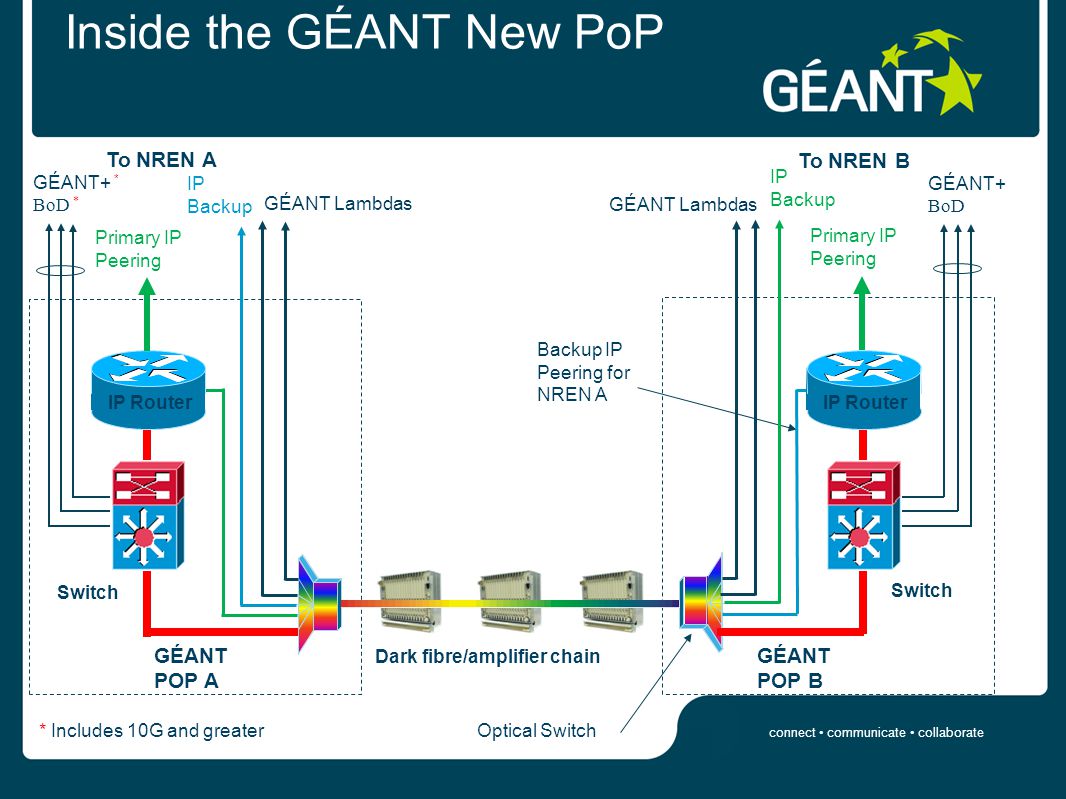 Inside the GÉANT New PoP

GÉANT

To NREN A

GÉANT+ *
BoD *

IP
Backup

GÉANT Lambdas

Primary IP
Peering

IP Router

Switch

GÉANT
POP A

To NREN B

GÉANT Lambdas

IP
Backup

GÉANT+
BoD

Primary IP
Peering

Backup IP
Peering for
NREN A

IP Router

Switch

GÉANT
POP B

Dark fibre/amplifier chain

* Includes 10G and greater

Optical Switch

connect • communicate • collaborate